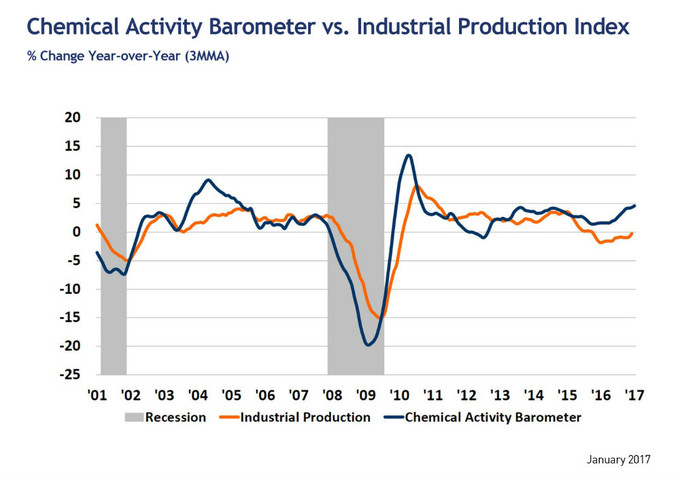 Chemical Activity Barometer vs. Industrial Production Index

% Change Year-over-Year (3MMA)

20
15
10
5
0
-5
-10
-15
-20
-25

'01 '02 '03 '04 '05 '06 '07 '08 '09 '10 '11 '12 '13 '14 '15 '16 '17

Recession Industrial Production Chemical Activity Barometer

January 2017